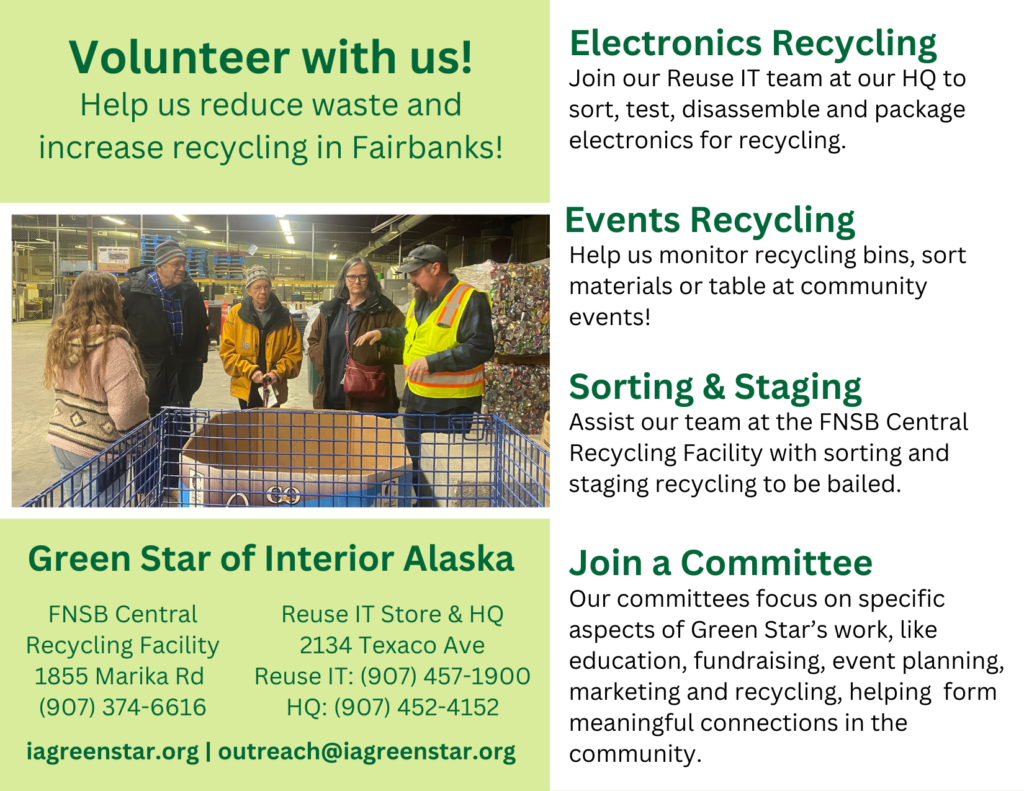 Volunteer with us!
Help us reduce waste and increase recycling in Fairbanks!

Green Star of Interior Alaska

FNSB Central
Recycling Facility
1855 Marika Rd
(907) 374-6616

Reuse IT Store & HQ
2134 Texaco Ave
Reuse IT: (907) 457-1900
HQ: (907) 452-4152

iagreenstar.org | outreach@iagreenstar.org

Electronics Recycling
Join our Reuse IT team at our HQ to sort, test, disassemble and package electronics for recycling.

Events Recycling
Help us monitor recycling bins, sort materials or table at community events!

Sorting & Staging
Assist our team at the FNSB Central Recycling Facility with sorting and staging recycling to be bailed.

Join a Committee
Our committees focus on specific aspects of Green Star's work, like education, fundraising, event planning, marketing and recycling, helping form meaningful connections in the community.